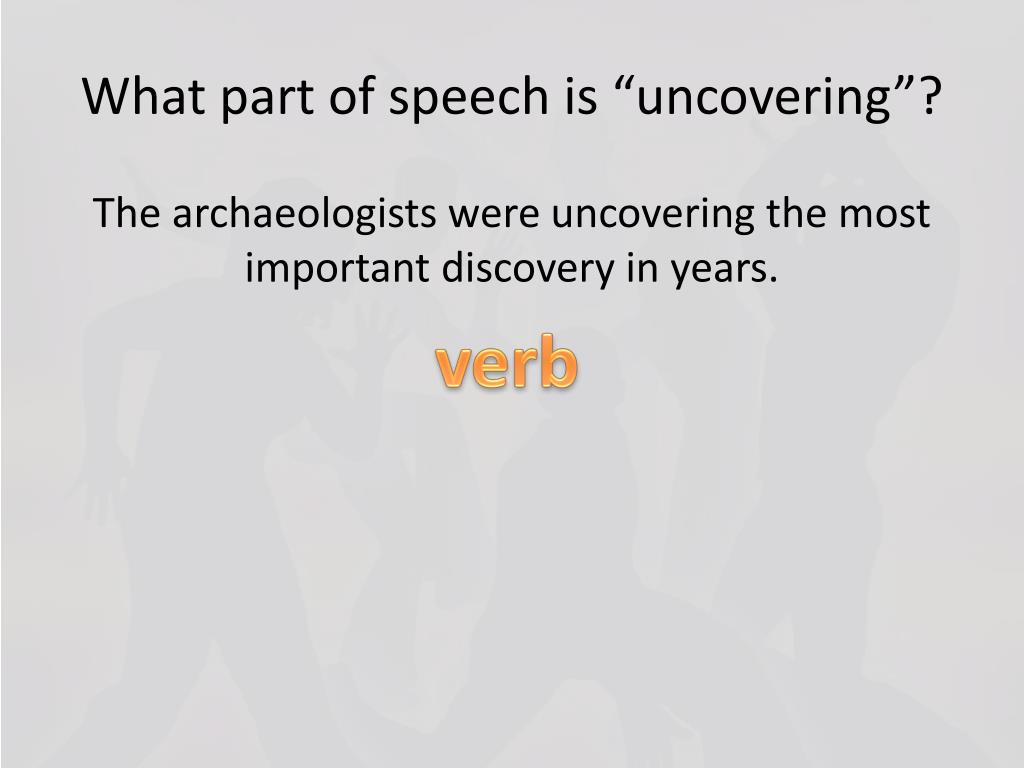 What part of speech is “uncovering”?

The archaeologists were uncovering the most important discovery in years.

verb